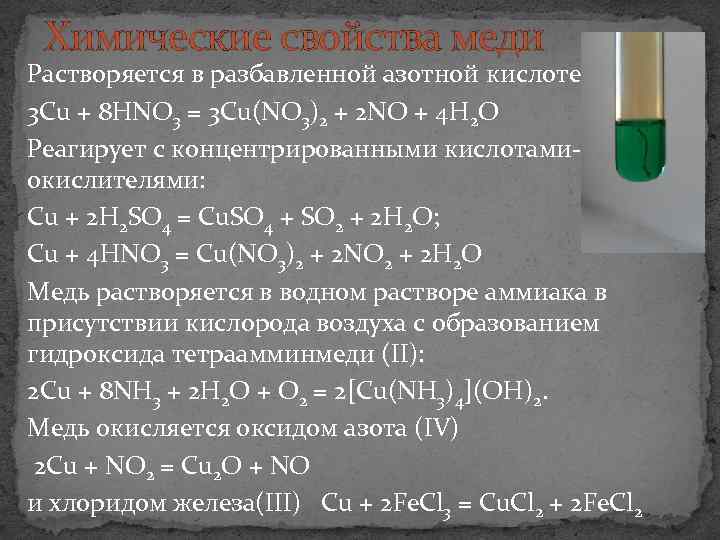 Химические свойства меди

Растворяется в разбавленной азотной кислоте
$3Cu + 8HNO_3 = 3Cu(NO_3)_2 + 2NO + 4H_2O$
Реагирует с концентрированными кислотами-окислителями:
$Cu + 2H_2SO_4 = CuSO_4 + SO_2 + 2H_2O$;
$Cu + 4HNO_3 = Cu(NO_3)_2 + 2NO_2 + 2H_2O$
Медь растворяется в водном растворе аммиака в присутствии кислорода воздуха с образованием гидроксида тетраамминмеди (II):
$2Cu + 8NH_3 + 2H_2O + O_2 = 2[Cu(NH_3)_4](OH)_2$.
Медь окисляется оксидом азота (IV)
$2Cu + NO_2 = Cu_2O + NO$
и хлоридом железа(III) $Cu + 2FeCl_3 = CuCl_2 + 2FeCl_2$